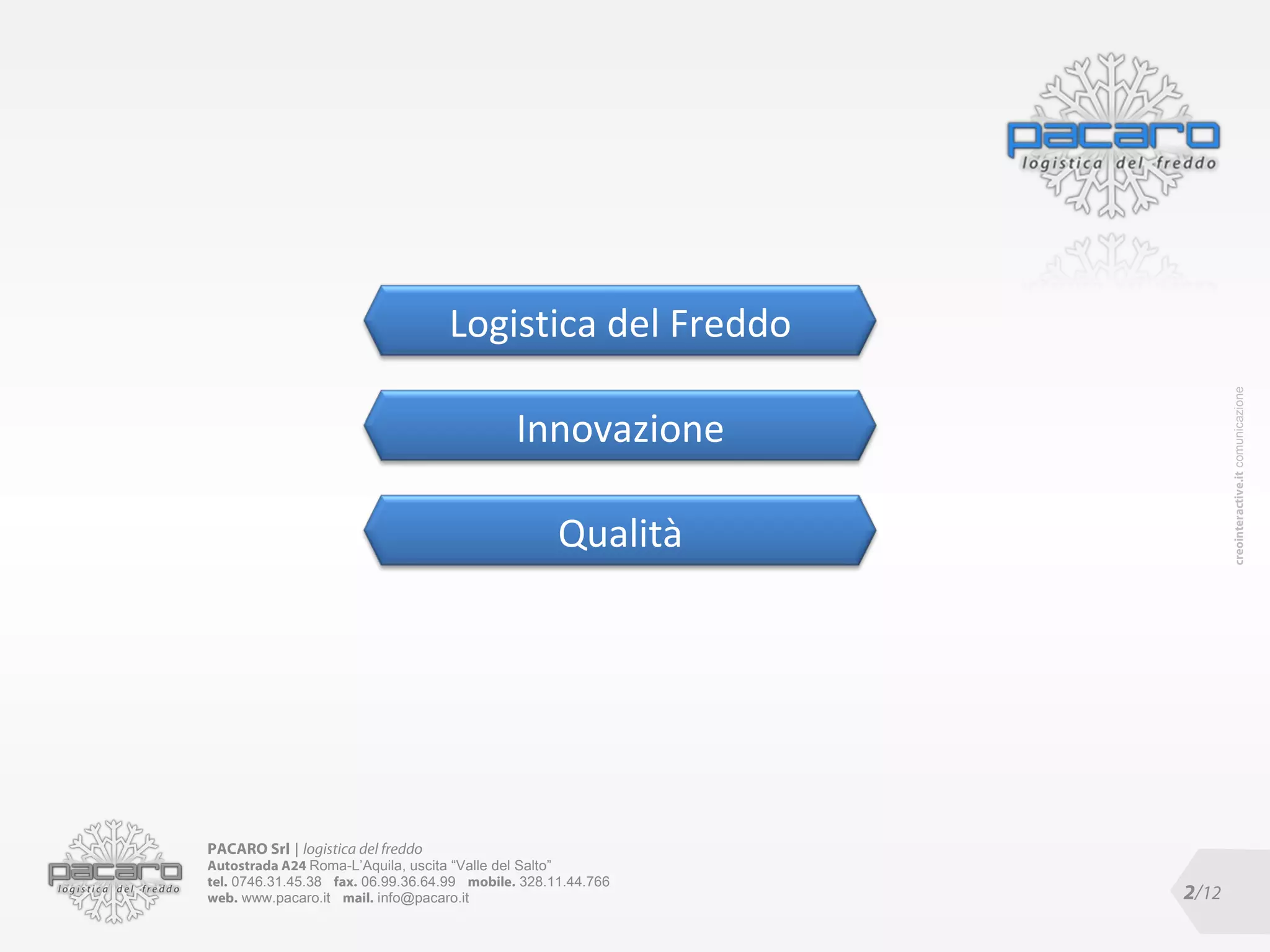 pacaro
logistica del freddo

Logistica del Freddo

Innovazione

Qualità

creointeractive.it comunicazione

pacaro
logistica del freddo

PACARO Srl | logistica del freddo
Autostrada A24 Roma-L'Aquila, uscita "Valle del Salto"
tel. 0746.31.45.38 fax. 06.99.36.64.99 mobile. 328.11.44.766
web. www.pacaro.it mail. info@pacaro.it

2/12